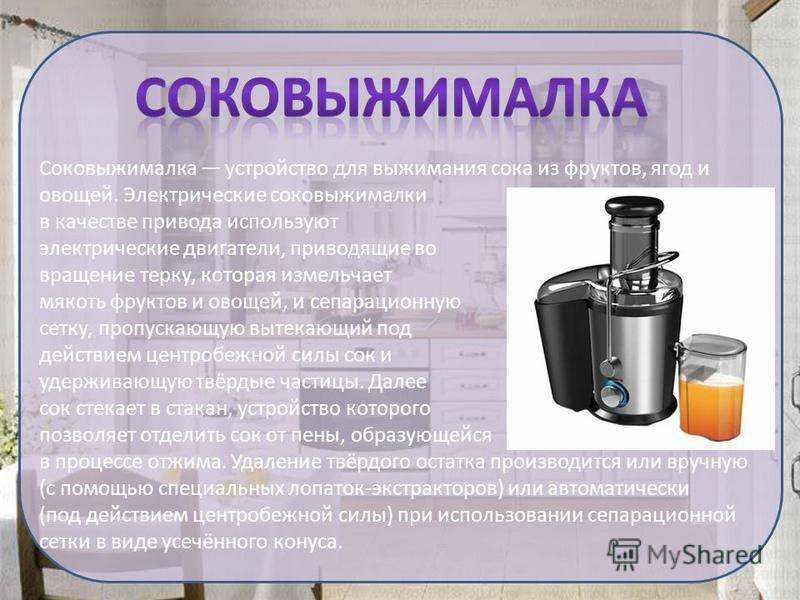 СОКОВЫЖИМАЛКА

Соковыжималка — устройство для выжимания сока из фруктов, ягод и овощей. Электрические соковыжималки в качестве привода используют электрические двигатели, приводящие во вращение терку, которая измельчает мякоть фруктов и овощей, и сепарационную сетку, пропускающую вытекающий под действием центробежной силы сок и удерживающую твёрдые частицы. Далее сок стекает в стакан, устройство которого позволяет отделить сок от пены, образующейся в процессе отжима. Удаление твёрдого остатка производится или вручную (с помощью специальных лопаток-экстракторов) или автоматически (под действием центробежной силы) при использовании сепарационной сетки в виде усечённого конуса.

MyShared